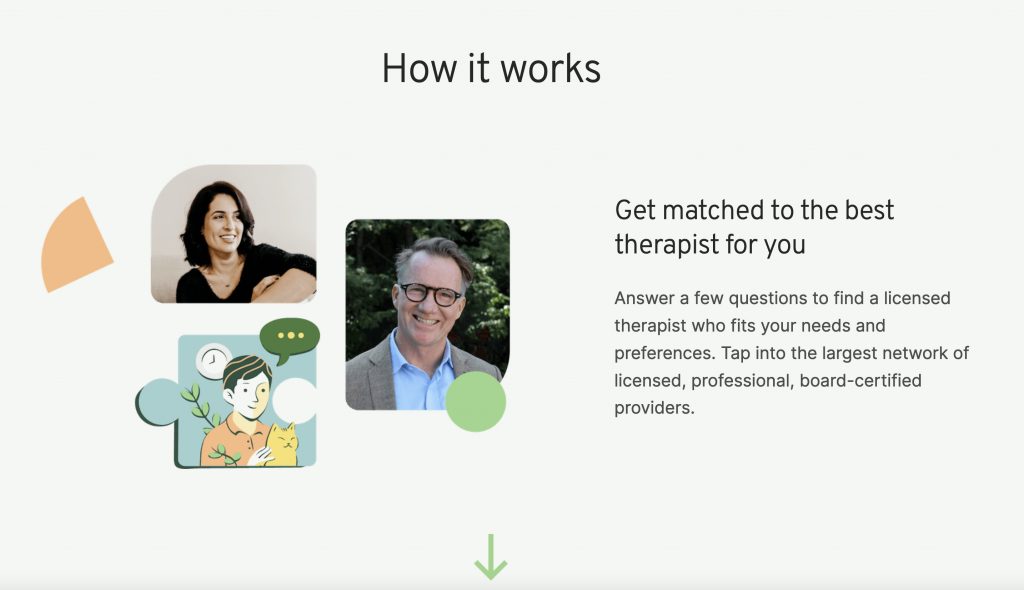 How it works

Get matched to the best therapist for you

Answer a few questions to find a licensed therapist who fits your needs and preferences. Tap into the largest network of licensed, professional, board-certified providers.